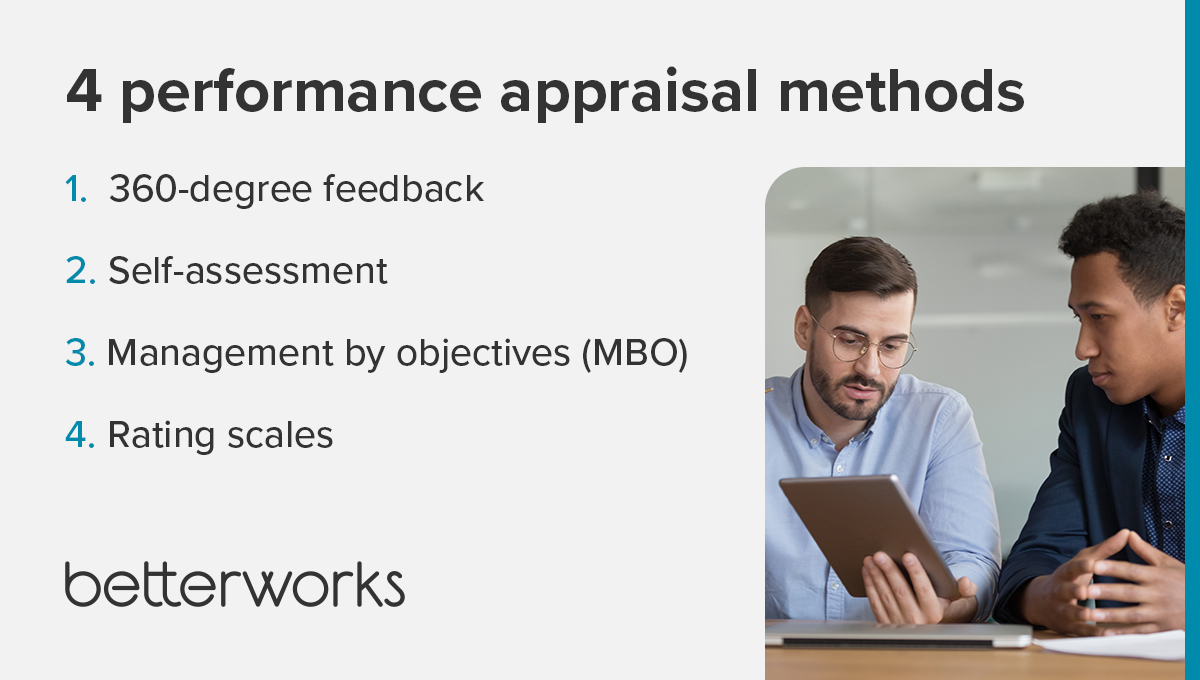 4 performance appraisal methods

1. 360-degree feedback
2. Self-assessment
3. Management by objectives (MBO)
4. Rating scales

betterworks